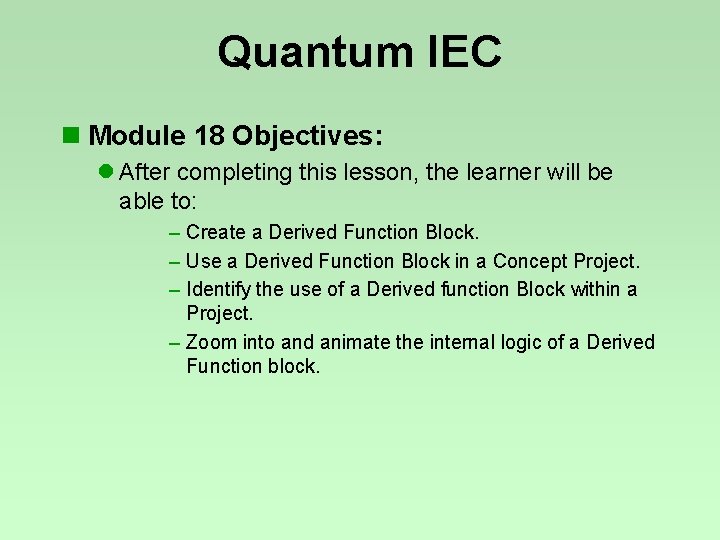 Quantum IEC

Module 18 Objectives:

After completing this lesson, the learner will be able to:

– Create a Derived Function Block.
– Use a Derived Function Block in a Concept Project.
– Identify the use of a Derived function Block within a Project.
– Zoom into and animate the internal logic of a Derived Function block.